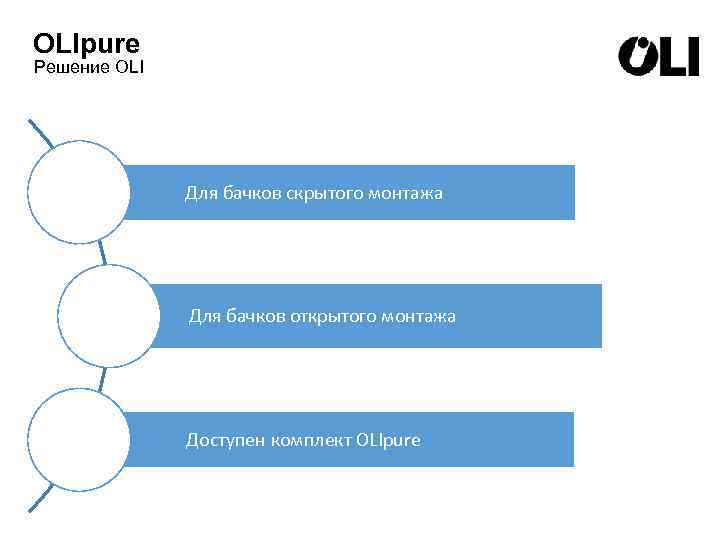 OLIpure
Решение OLI

OLI

Для бачков скрытого монтажа

Для бачков открытого монтажа

Доступен комплект OLIpure